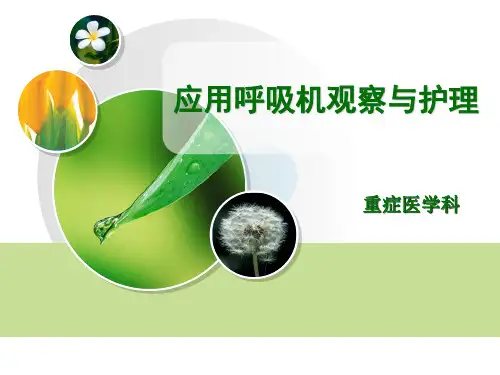 应用呼吸机观察与护理

重症医学科